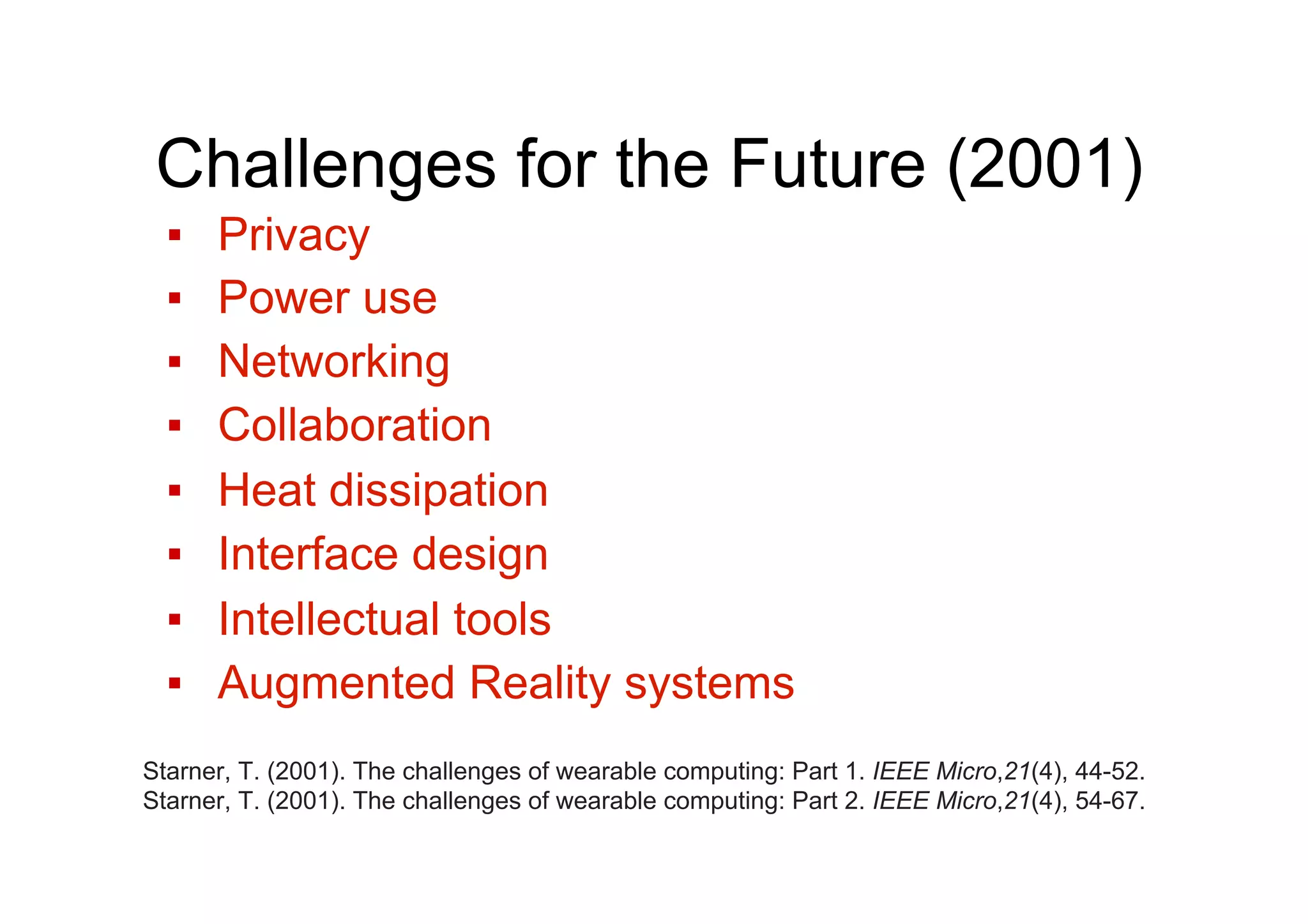 Challenges for the Future (2001)

▪ Privacy
▪ Power use
▪ Networking
▪ Collaboration
▪ Heat dissipation
▪ Interface design
▪ Intellectual tools
▪ Augmented Reality systems

Starner, T. (2001). The challenges of wearable computing: Part 1. IEEE Micro,21(4), 44-52.
Starner, T. (2001). The challenges of wearable computing: Part 2. IEEE Micro,21(4), 54-67.